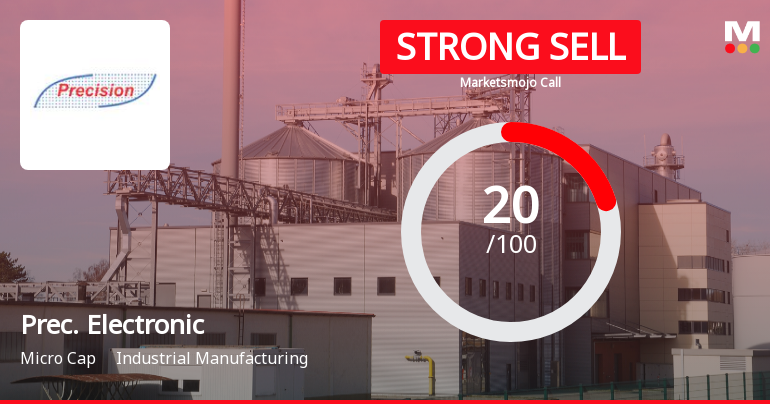 Precision

STRONG SELL

Marketsmojo Call

M

20
/100

Prec. Electronic

Micro Cap Industrial Manufacturing